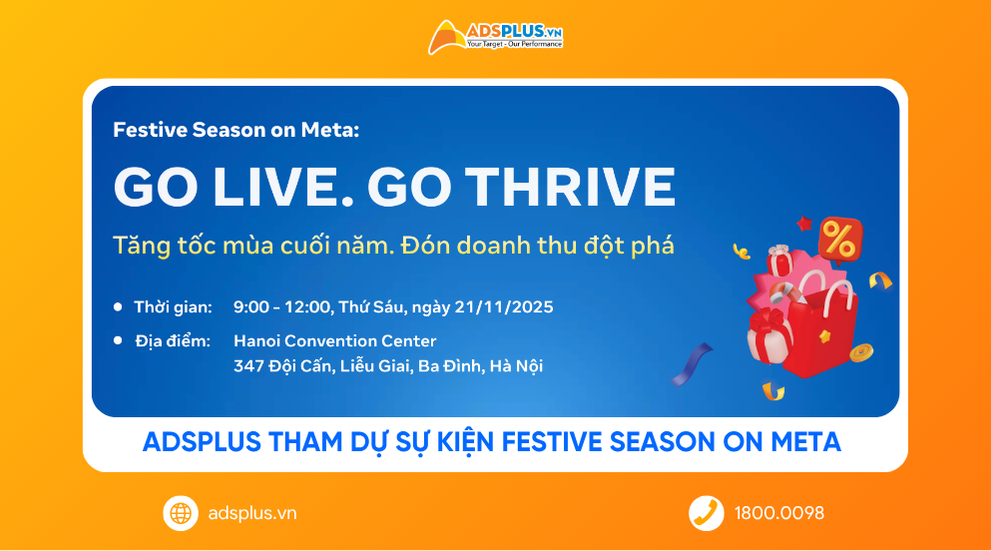 ADSPLUS.VN
Your Target - Our Performance

Festive Season on Meta:

GO LIVE. GO THRIVE

Tăng tốc mùa cuối năm. Đón doanh thu đột phá

• Thời gian: 9:00 - 12:00, Thứ Sáu, ngày 21/11/2025
• Địa điểm: Hanoi Convention Center
347 Đội Cấn, Liễu Giai, Ba Đình, Hà Nội

%

ADSPLUS THAM DỰ SỰ KIỆN FESTIVE SEASON ON META

adsplus.vn

1800.0098